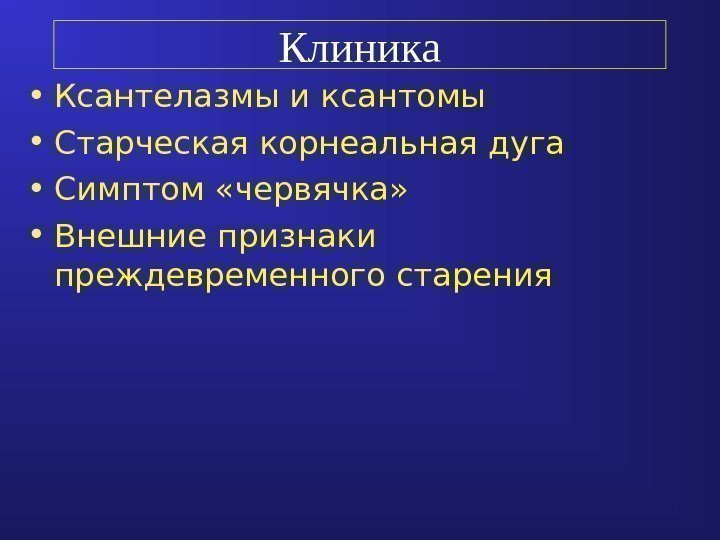 Клиника

• Ксантелазмы и ксантомы
• Старческая корнеальная дуга
• Симптом «червячка»
• Внешние признаки преждевременного старения